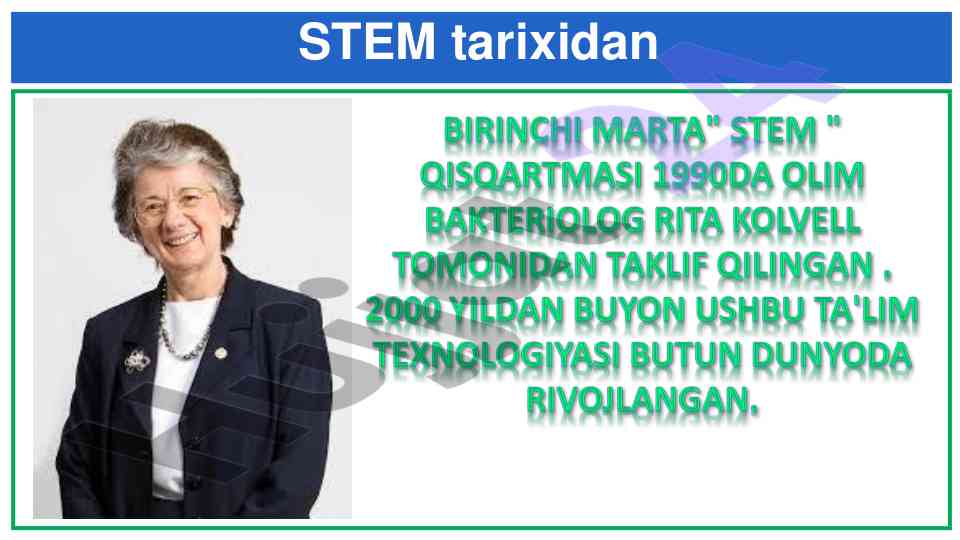 STEM tarixidan

BIRINCHI MARTA" STEM " QISQARTMASI 1990DA OLIM BAKTERIOLOG RITA KOLVELL TOMONIDAN TAKLIF QILINGAN . 2000 YILDAN BUYON USHBU TA'LIM TEXNOLOGIYASI BUTUN DUNYODA RIVOJLANGAN.